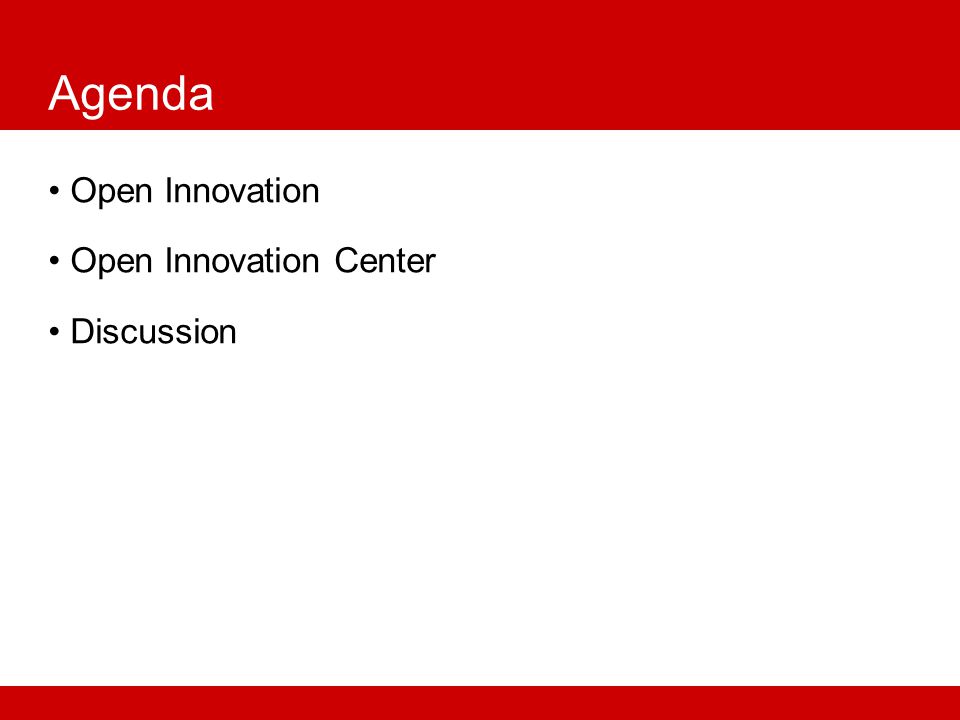 Agenda

• Open Innovation

• Open Innovation Center

• Discussion